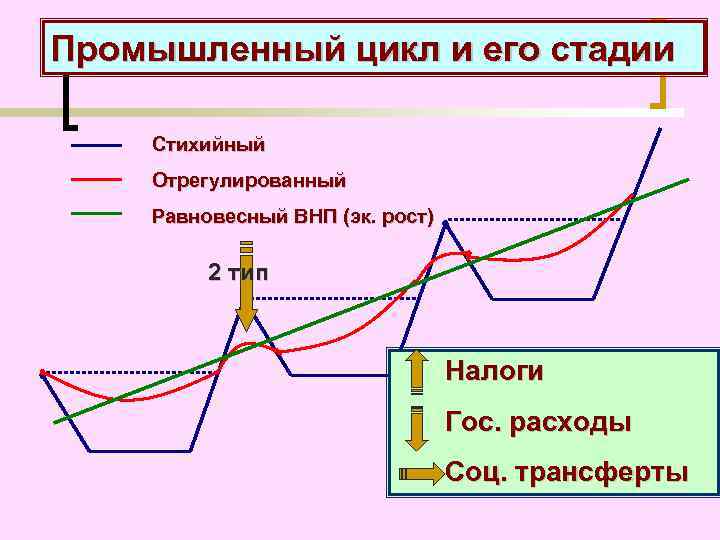 Промышленный цикл и его стадии

Стихийный

Отрегулированный

Равновесный ВНП (эк. рост)

2 тип

Налоги

Гос. расходы

Соц. трансферты